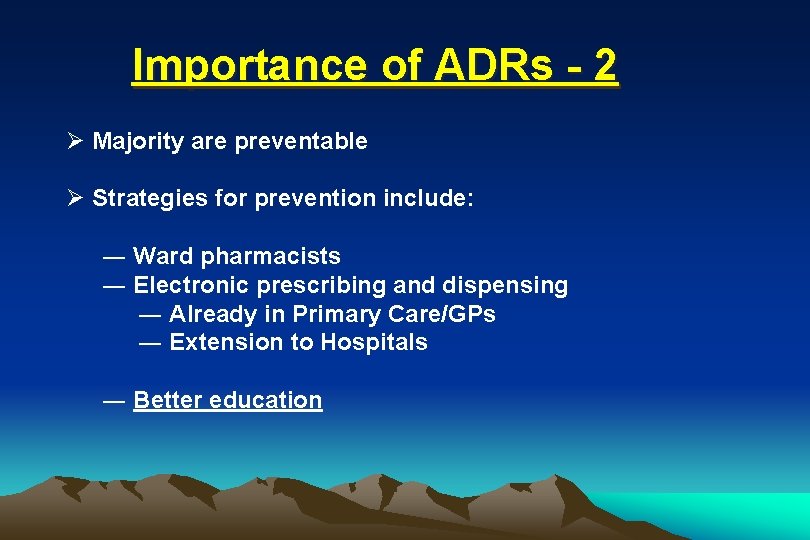 Importance of ADRs - 2

➢ Majority are preventable

➢ Strategies for prevention include:

— Ward pharmacists
— Electronic prescribing and dispensing
— Already in Primary Care/GPs
— Extension to Hospitals

— Better education